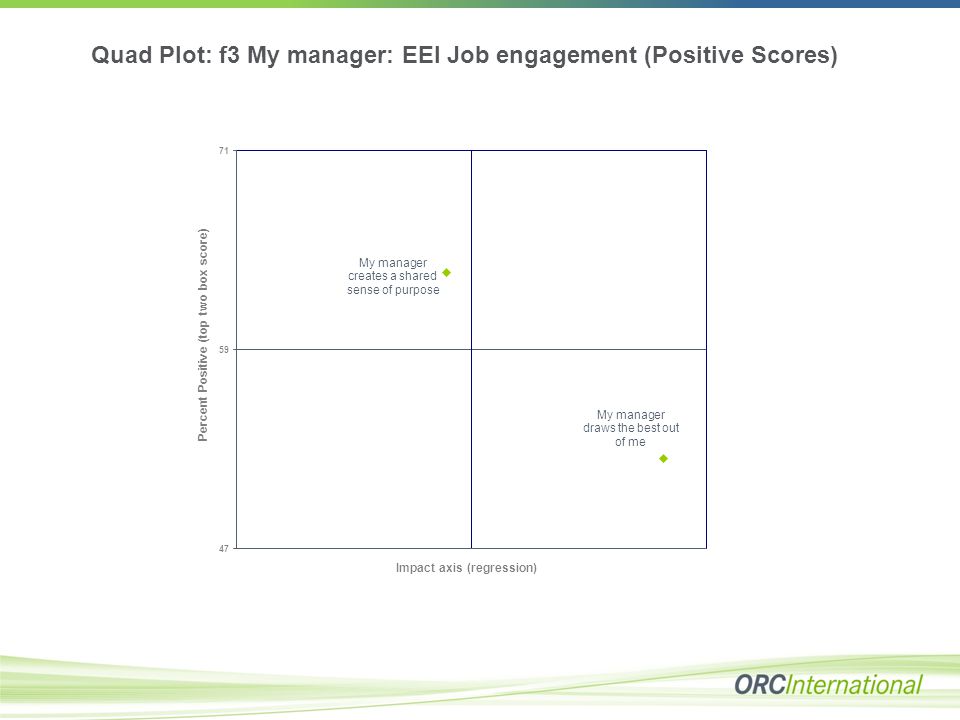 Quad Plot: f3 My manager: EEI Job engagement (Positive Scores)

71

59

47

Percent Positive (top two box score)

My manager creates a shared sense of purpose

My manager draws the best out of me

Impact axis (regression)

ORCInternational